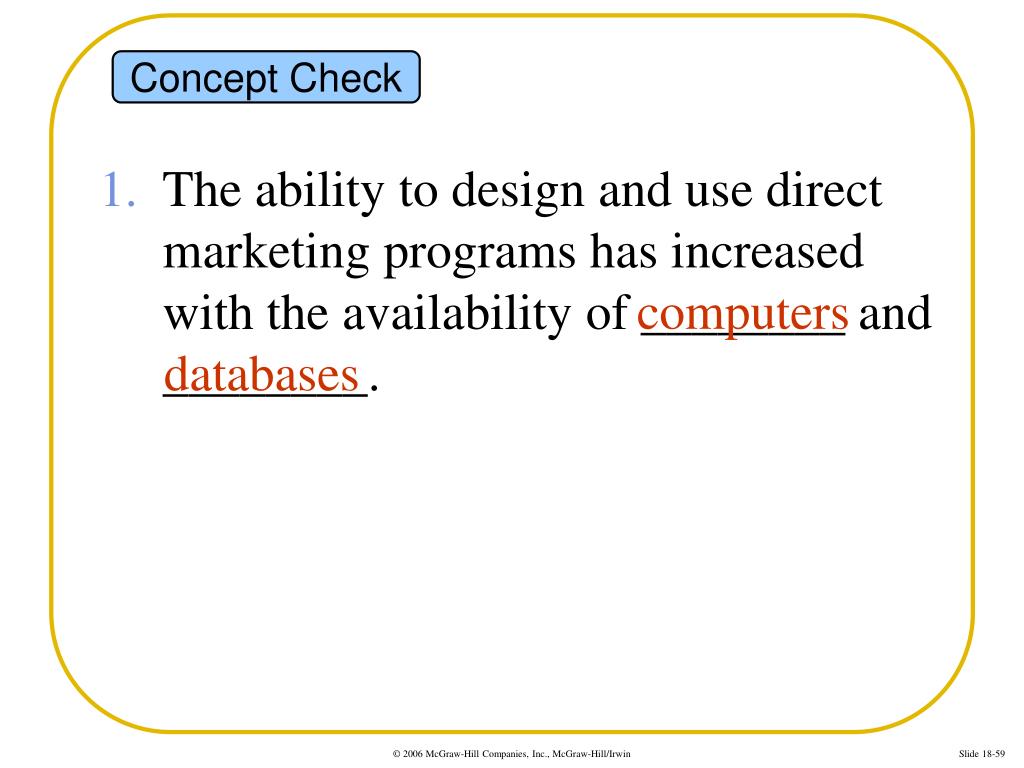 Concept Check

1. The ability to design and use direct marketing programs has increased with the availability of computers and databases.

© 2006 McGraw-Hill Companies, Inc., McGraw-Hill/Irwin

Slide 18-59